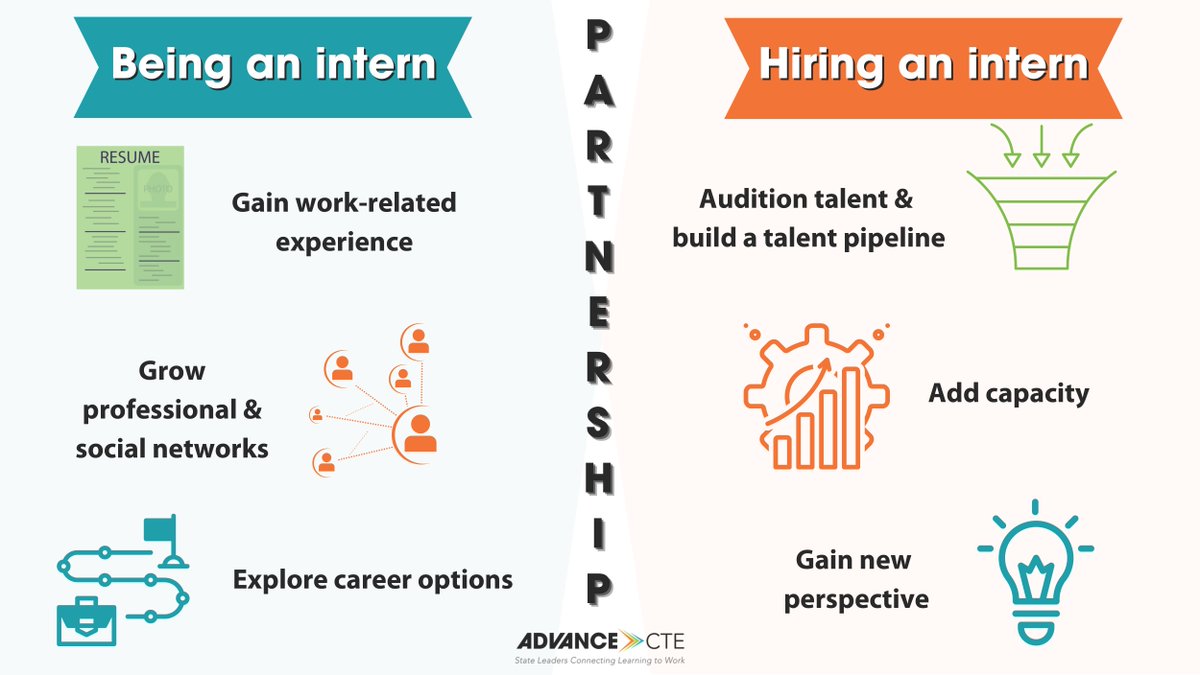 Being an intern

RESUME

PHOTO

Gain work-related experience

Grow professional & social networks

Explore career options

PARTNERSHIP

Hiring an intern

Audition talent & build a talent pipeline

Add capacity

Gain new perspective

ADVANCE CTE
State Leaders Connecting Learning to Work